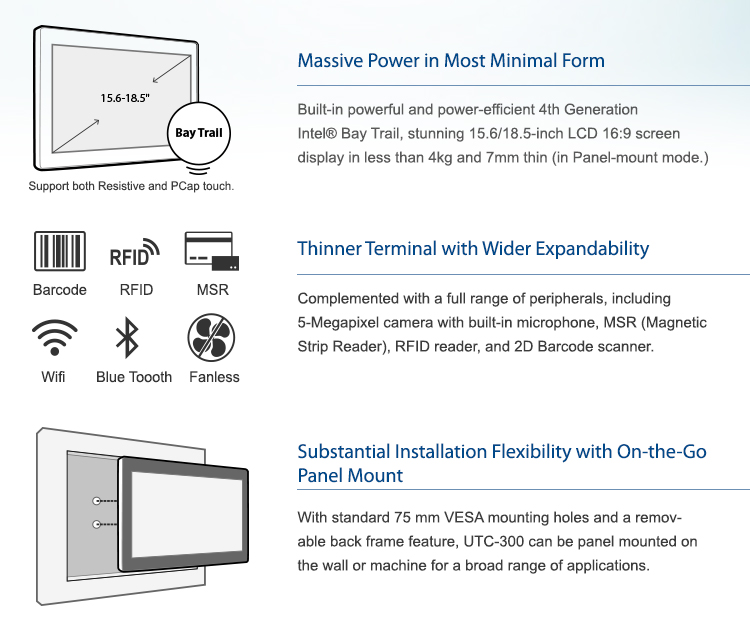 15.6-18.5"

Bay Trail

Support both Resistive and PCap touch.

Massive Power in Most Minimal Form

Built-in powerful and power-efficient 4th Generation Intel® Bay Trail, stunning 15.6/18.5-inch LCD 16:9 screen display in less than 4kg and 7mm thin (in Panel-mount mode.)

RFID

Barcode RFID MSR

Wifi Blue Toooth Fanless

Thinner Terminal with Wider Expandability

Complemented with a full range of peripherals, including 5-Megapixel camera with built-in microphone, MSR (Magnetic Strip Reader), RFID reader, and 2D Barcode scanner.

Substantial Installation Flexibility with On-the-Go Panel Mount

With standard 75 mm VESA mounting holes and a removable back frame feature, UTC-300 can be panel mounted on the wall or machine for a broad range of applications.